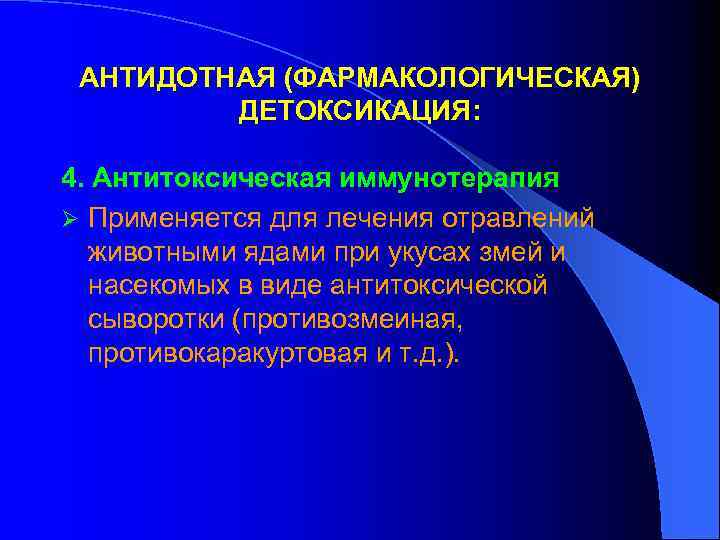 АНТИДОТНАЯ (ФАРМАКОЛОГИЧЕСКАЯ) ДЕТОКСИКАЦИЯ:

4. Антитоксическая иммунотерапия

➢ Применяется для лечения отравлений животными ядами при укусах змей и насекомых в виде антитоксической сыворотки (противозмеиная, противокаракуртовая и т.д.).